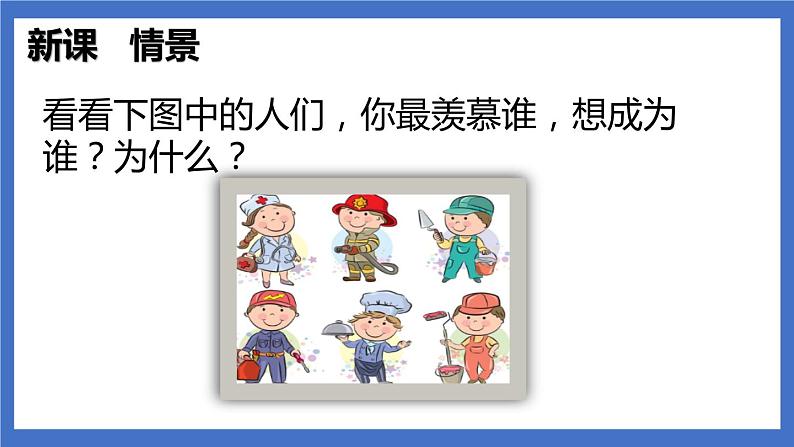 新课　情景

看看下图中的人们，你最羡慕谁，想成为谁？为什么？